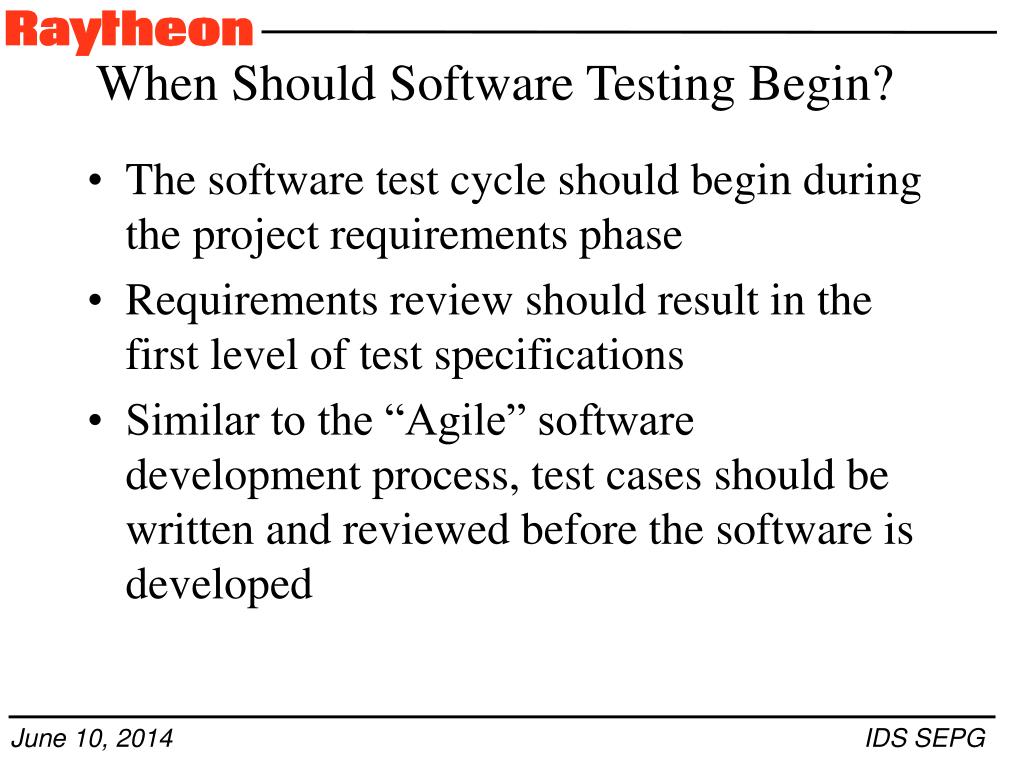 Raytheon

When Should Software Testing Begin?

• The software test cycle should begin during the project requirements phase
• Requirements review should result in the first level of test specifications
• Similar to the “Agile” software development process, test cases should be written and reviewed before the software is developed

June 10, 2014

IDS SEPG